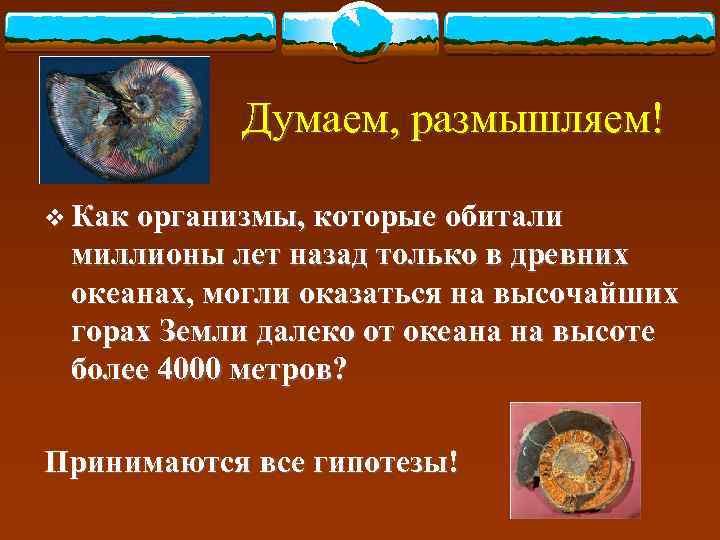 Думаем, размышляем!

❖ Как организмы, которые обитали миллионы лет назад только в древних океанах, могли оказаться на высочайших горах Земли далеко от океана на высоте более 4000 метров?

Принимаются все гипотезы!